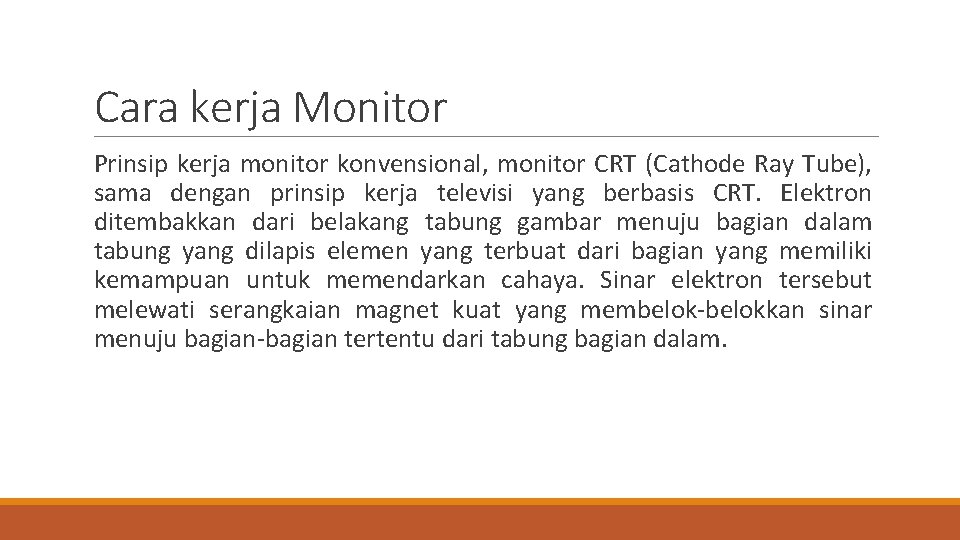 Cara kerja Monitor

Prinsip kerja monitor konvensional, monitor CRT (Cathode Ray Tube), sama dengan prinsip kerja televisi yang berbasis CRT. Elektron ditembakkan dari belakang tabung gambar menuju bagian dalam tabung yang dilapis elemen yang terbuat dari bagian yang memiliki kemampuan untuk memendarkan cahaya. Sinar elektron tersebut melewati serangkaian magnet kuat yang membelok-belokkan sinar menuju bagian-bagian tertentu dari tabung bagian dalam.